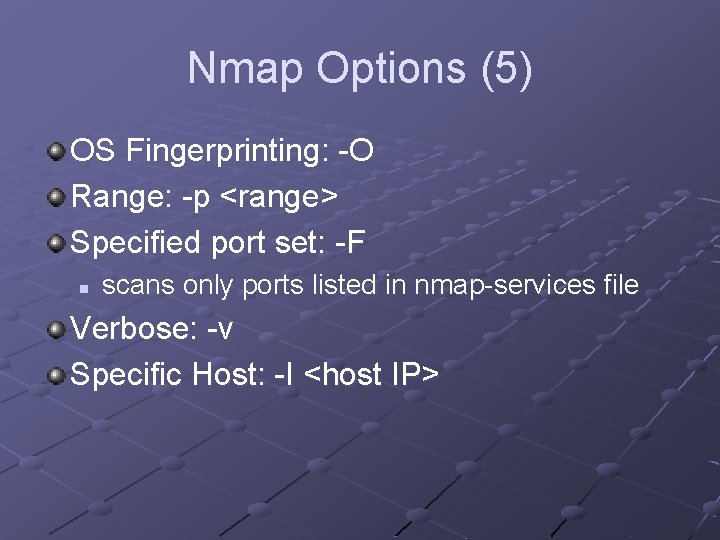 Nmap Options (5)

OS Fingerprinting: -O

Range: -p <range>

Specified port set: -F

scans only ports listed in nmap-services file

Verbose: -v

Specific Host: -I <host IP>